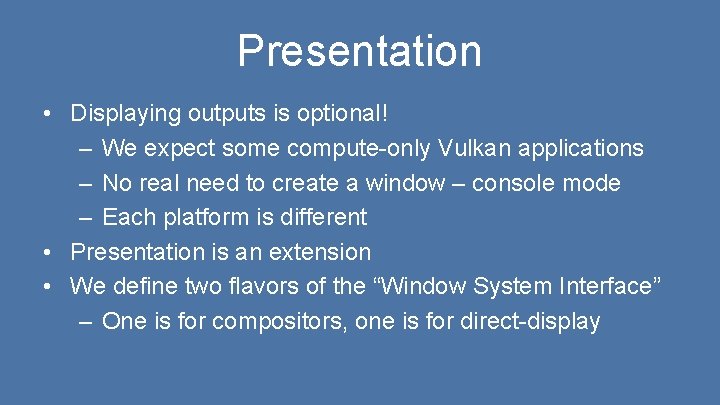 Presentation

• Displaying outputs is optional!
– We expect some compute-only Vulkan applications
– No real need to create a window – console mode
– Each platform is different
• Presentation is an extension
• We define two flavors of the “Window System Interface”
– One is for compositors, one is for direct-display